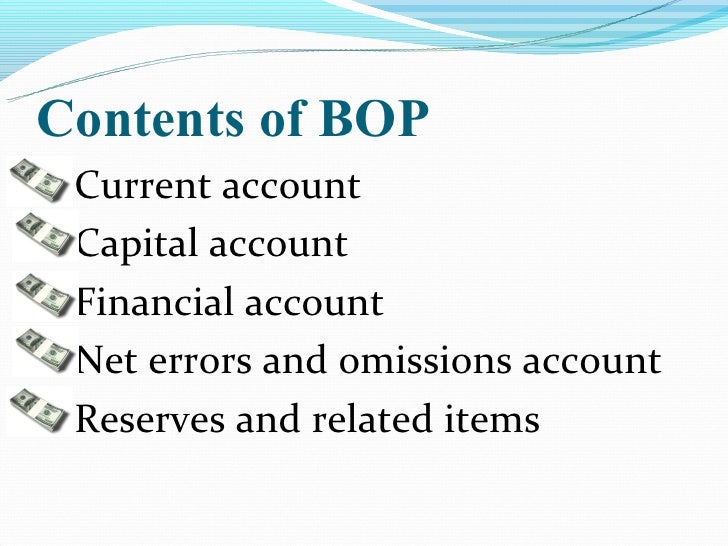 Contents of BOP

Current account

Capital account

Financial account

Net errors and omissions account

Reserves and related items